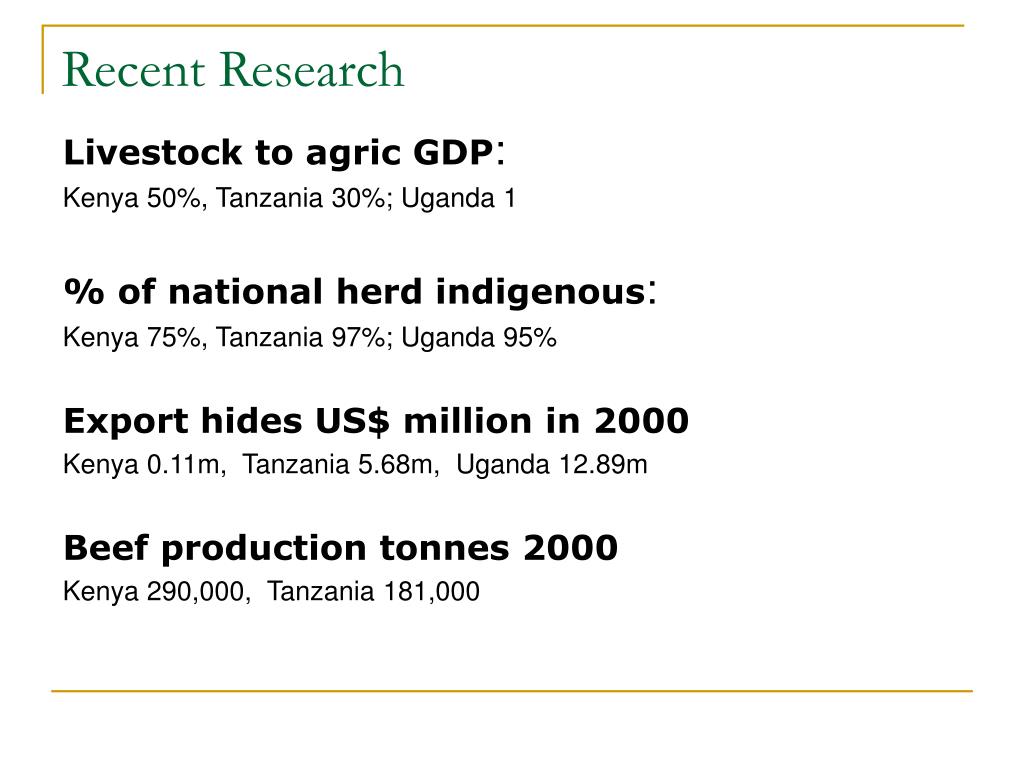 Recent Research

Livestock to agric GDP:

Kenya 50%, Tanzania 30%; Uganda 1

% of national herd indigenous:

Kenya 75%, Tanzania 97%; Uganda 95%

Export hides US$ million in 2000

Kenya 0.11m, Tanzania 5.68m, Uganda 12.89m

Beef production tonnes 2000

Kenya 290,000, Tanzania 181,000